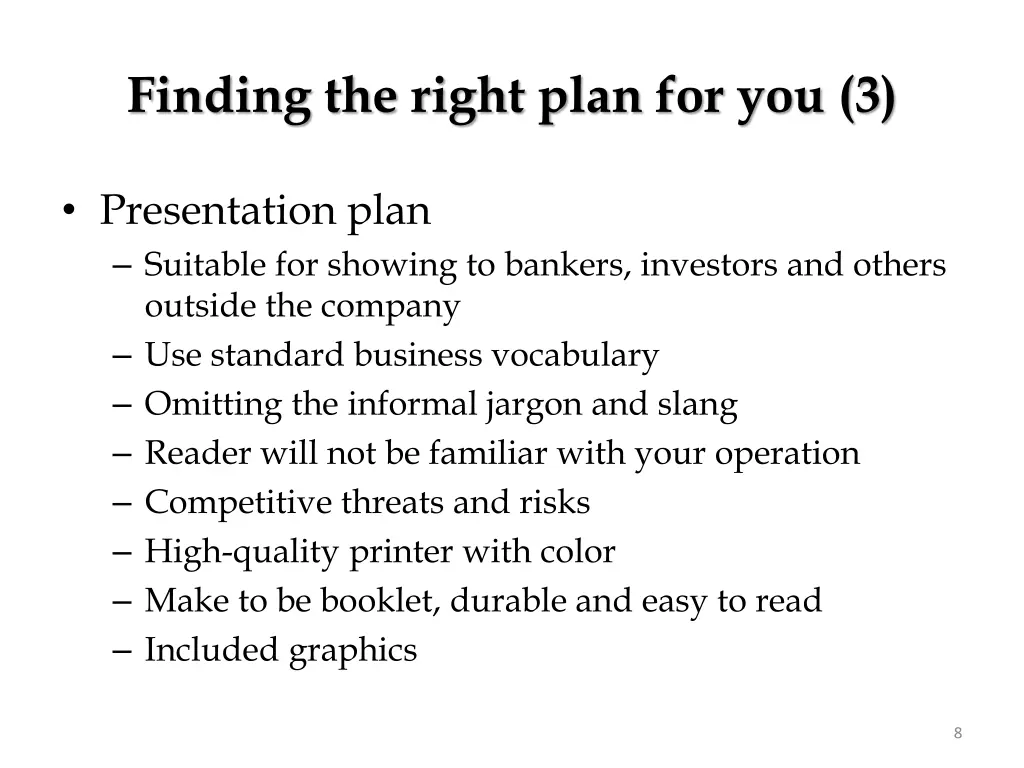 Finding the right plan for you (3)

• Presentation plan
– Suitable for showing to bankers, investors and others outside the company
– Use standard business vocabulary
– Omitting the informal jargon and slang
– Reader will not be familiar with your operation
– Competitive threats and risks
– High-quality printer with color
– Make to be booklet, durable and easy to read
– Included graphics

8